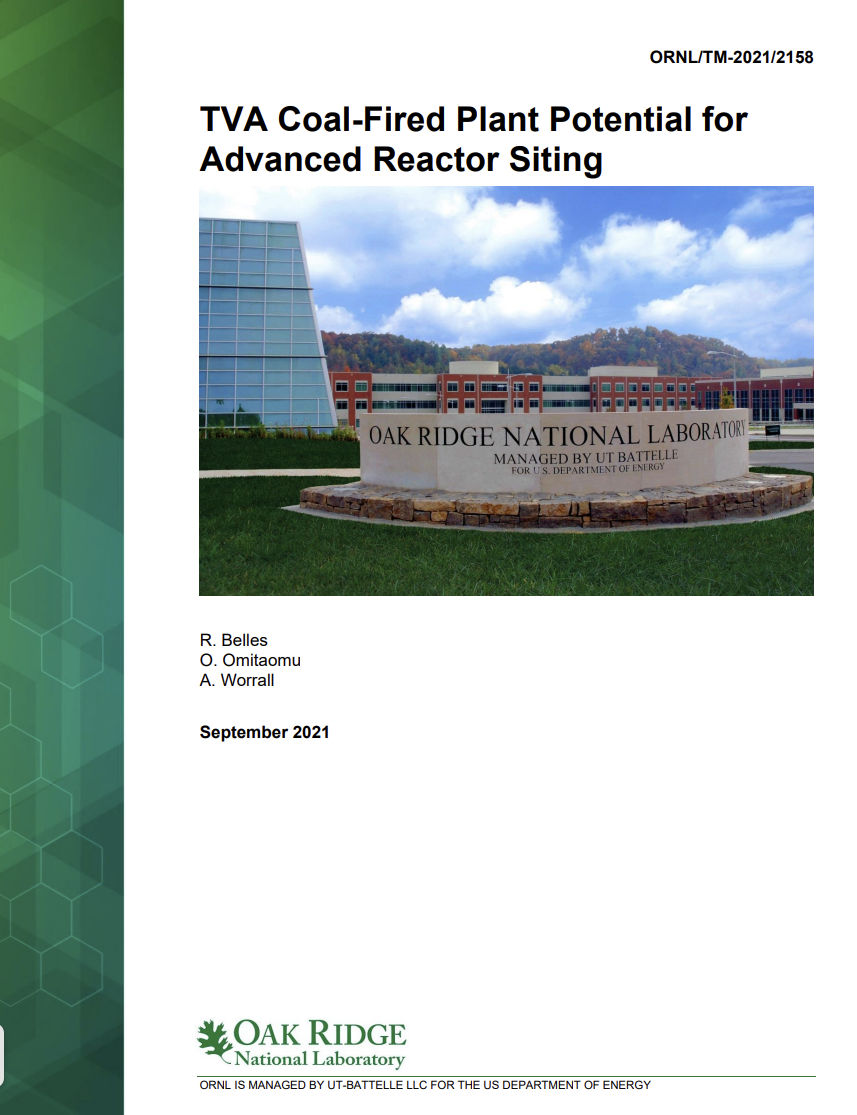 ORNL/TM-2021/2158

TVA Coal-Fired Plant Potential for Advanced Reactor Siting

OAK RIDGE NATIONAL LABORATORY
MANAGED BY UT BATTELLE
FOR U.S. DEPARTMENT OF ENERGY

R. Belles
O. Omitaomu
A. Worrall

September 2021

OAK RIDGE
National Laboratory

ORNL IS MANAGED BY UT-BATTELLE LLC FOR THE US DEPARTMENT OF ENERGY